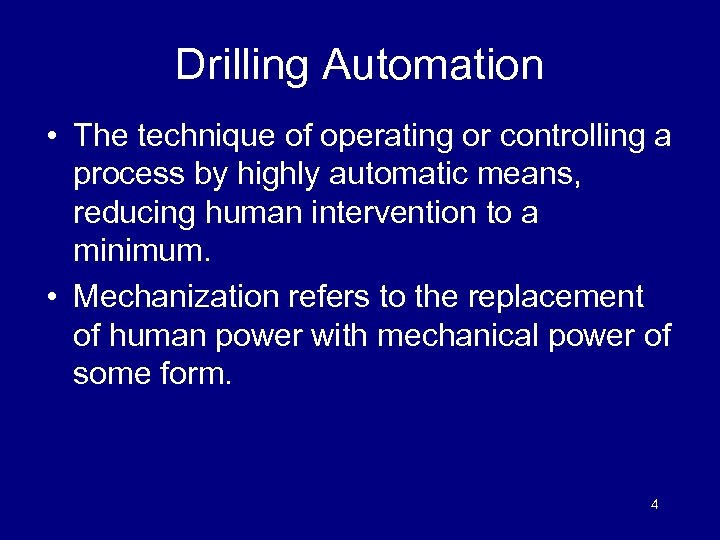 Drilling Automation

• The technique of operating or controlling a process by highly automatic means, reducing human intervention to a minimum.

• Mechanization refers to the replacement of human power with mechanical power of some form.

4